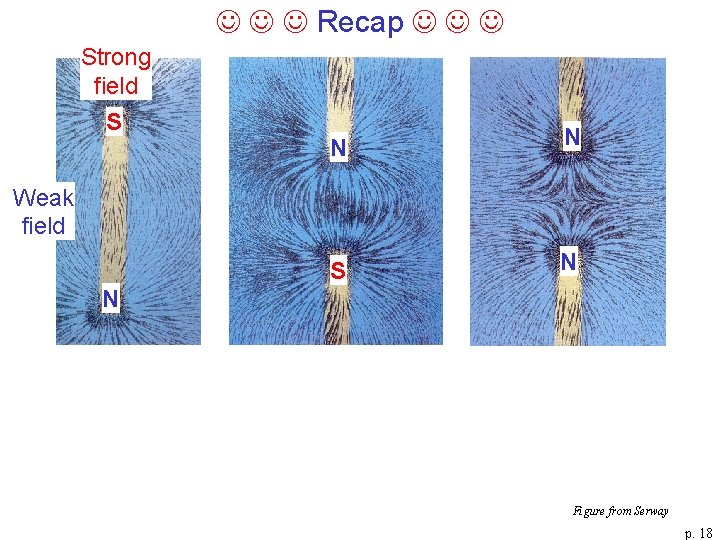 ☺ ☺ ☺ Recap ☺ ☺ ☺

Strong field

S

Weak field

N

N

S

N

N

Figure from Serway

p. 18